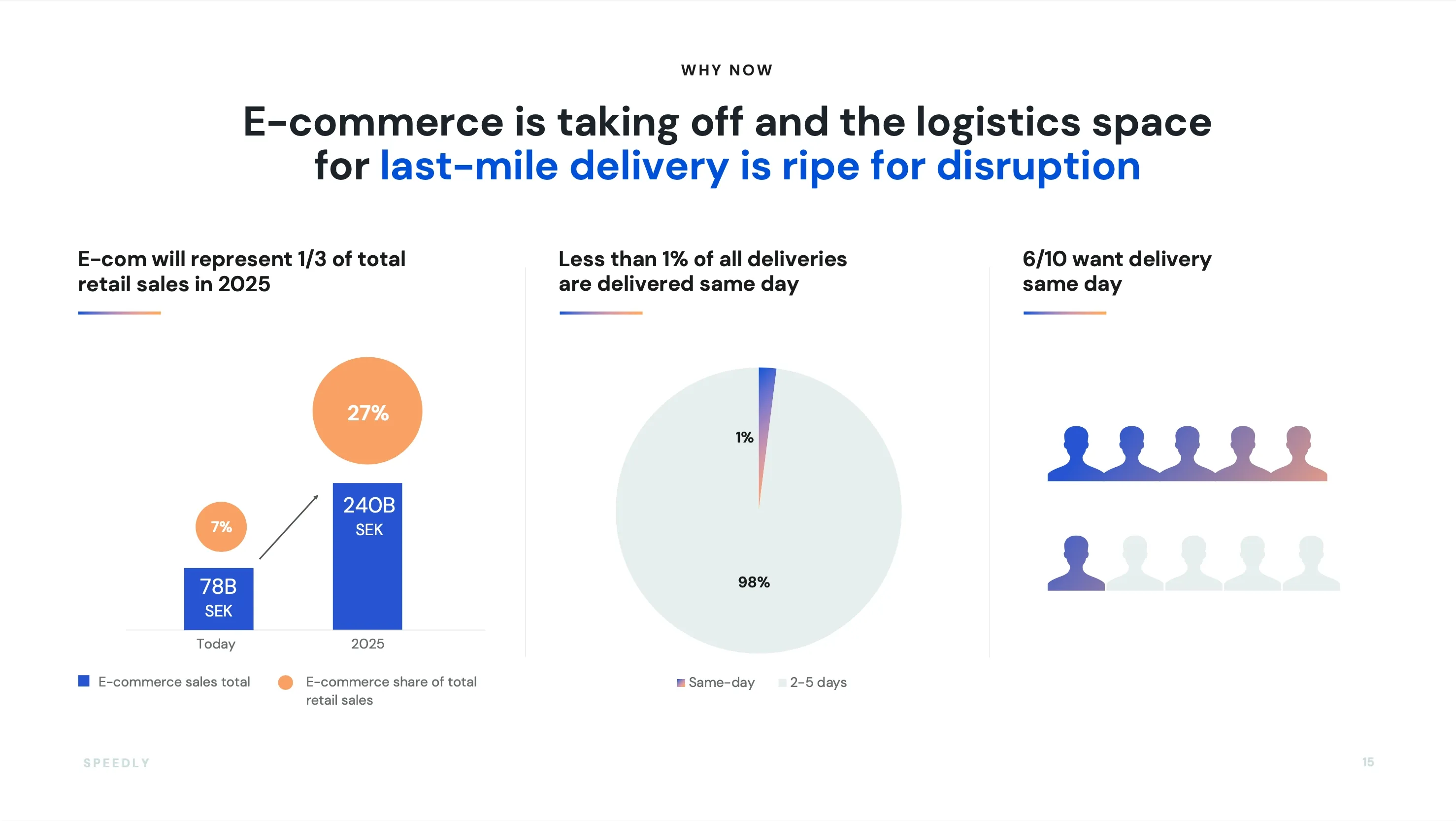 WHY NOW

E-commerce is taking off and the logistics space for last-mile delivery is ripe for disruption

E-com will represent 1/3 of total retail sales in 2025

27%

7%

240B SEK

78B SEK

Today

2025

E-commerce sales total

E-commerce share of total retail sales

Less than 1% of all deliveries are delivered same day

1%

98%

Same-day

2-5 days

6/10 want delivery same day

SPEEDLY

15